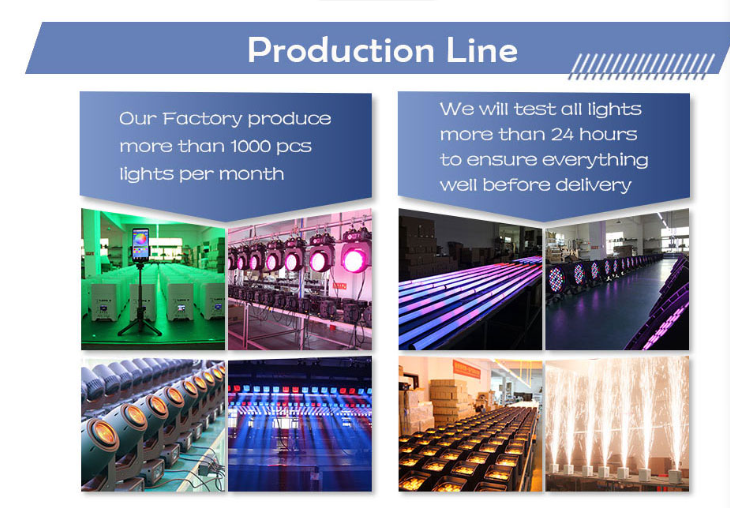 Production Line

Our Factory produce more than 1000 pcs lights per month

We will test all lights more than 24 hours to ensure everything well before delivery